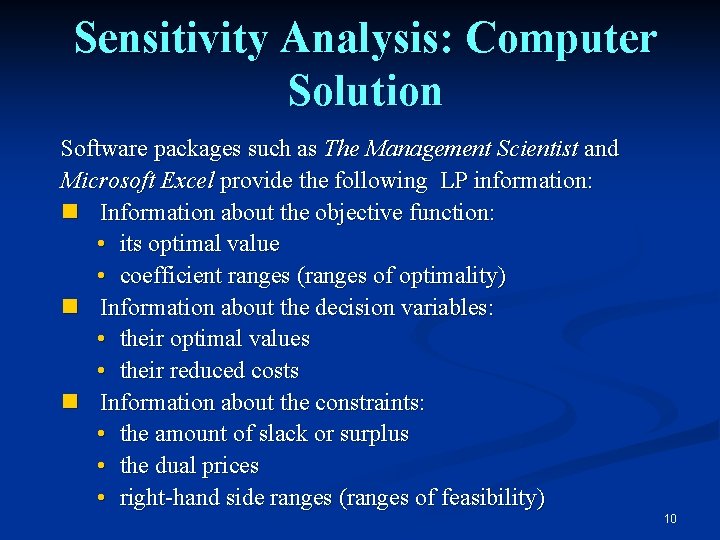 Sensitivity Analysis: Computer Solution

Software packages such as The Management Scientist and Microsoft Excel provide the following LP information:

- Information about the objective function:
  - its optimal value
  - coefficient ranges (ranges of optimality)
- Information about the decision variables:
  - their optimal values
  - their reduced costs
- Information about the constraints:
  - the amount of slack or surplus
  - the dual prices
  - right-hand side ranges (ranges of feasibility)

10